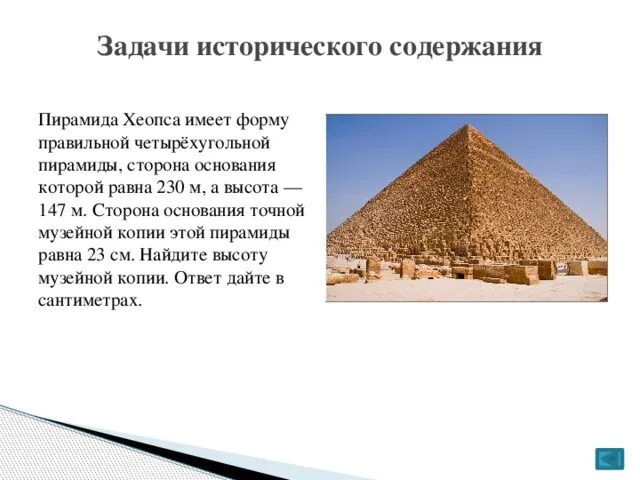 Задачи исторического содержания

Пирамида Хеопса имеет форму правильной четырёхугольной пирамиды, сторона основания которой равна 230 м, а высота — 147 м. Сторона основания точной музейной копии этой пирамиды равна 23 см. Найдите высоту музейной копии. Ответ дайте в сантиметрах.